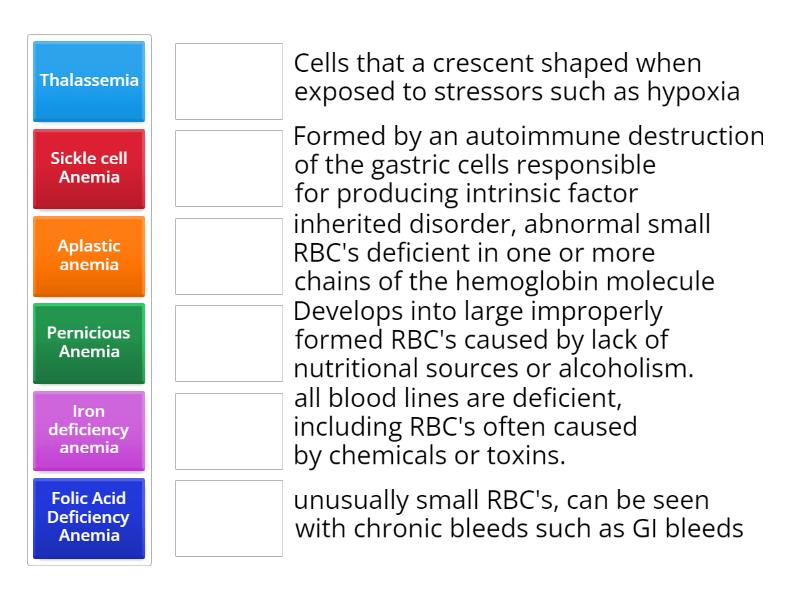 Thalassemia

Sickle cell Anemia

Aplastic anemia

Pernicious Anemia

Iron deficiency anemia

Folic Acid Deficiency Anemia

Cells that a crescent shaped when exposed to stressors such as hypoxia

Formed by an autoimmune destruction of the gastric cells responsible for producing intrinsic factor

inherited disorder, abnormal small RBC's deficient in one or more chains of the hemoglobin molecule

Develops into large improperly formed RBC's caused by lack of nutritional sources or alcoholism.

all blood lines are deficient, including RBC's often caused by chemicals or toxins.

unusually small RBC's, can be seen with chronic bleeds such as GI bleeds